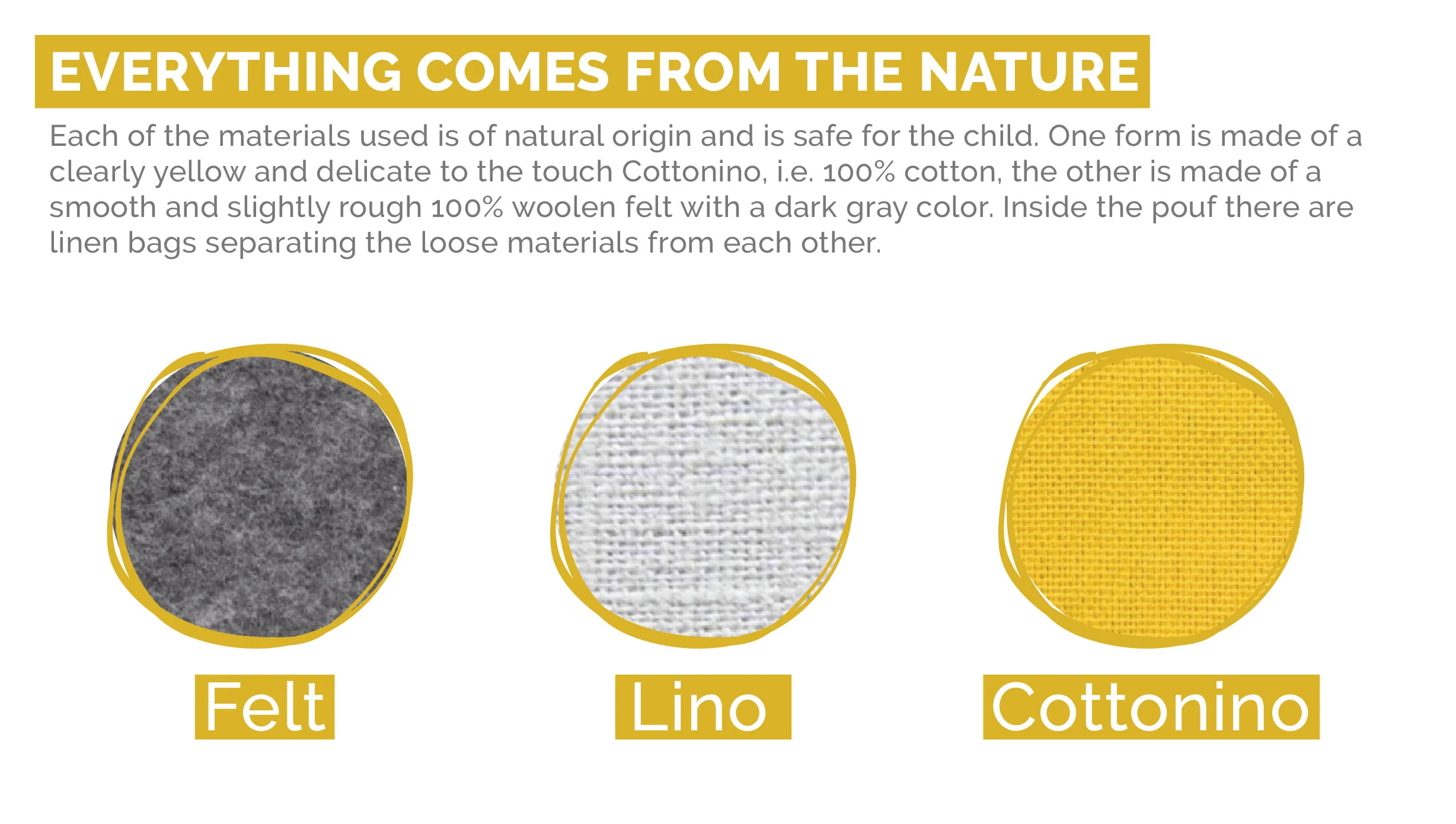 EVERYTHING COMES FROM THE NATURE

Each of the materials used is of natural origin and is safe for the child. One form is made of a clearly yellow and delicate to the touch Cottonino, i.e. 100% cotton, the other is made of a smooth and slightly rough 100% woolen felt with a dark gray color. Inside the pouf there are linen bags separating the loose materials from each other.

Felt

Lino

Cottonino